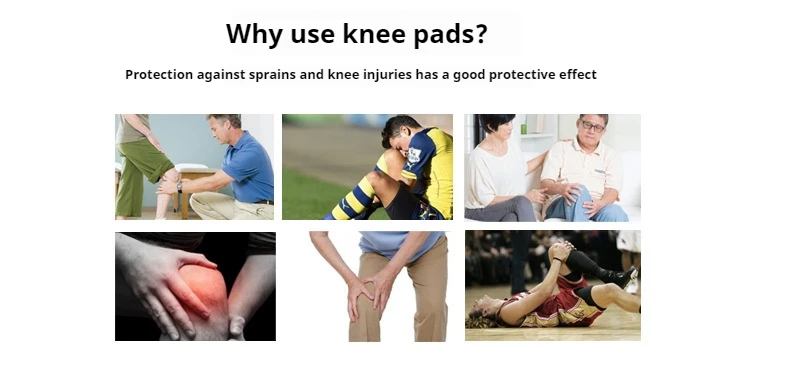 Why use knee pads?

Protection against sprains and knee injuries has a good protective effect